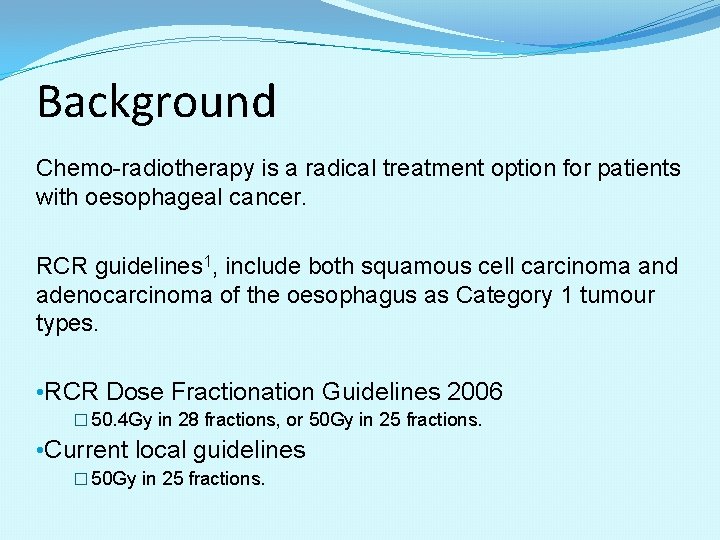 Background

Chemo-radiotherapy is a radical treatment option for patients with oesophageal cancer.

RCR guidelines$^1$, include both squamous cell carcinoma and adenocarcinoma of the oesophagus as Category 1 tumour types.

•RCR Dose Fractionation Guidelines 2006
□ 50.4Gy in 28 fractions, or 50Gy in 25 fractions.
•Current local guidelines
□ 50Gy in 25 fractions.